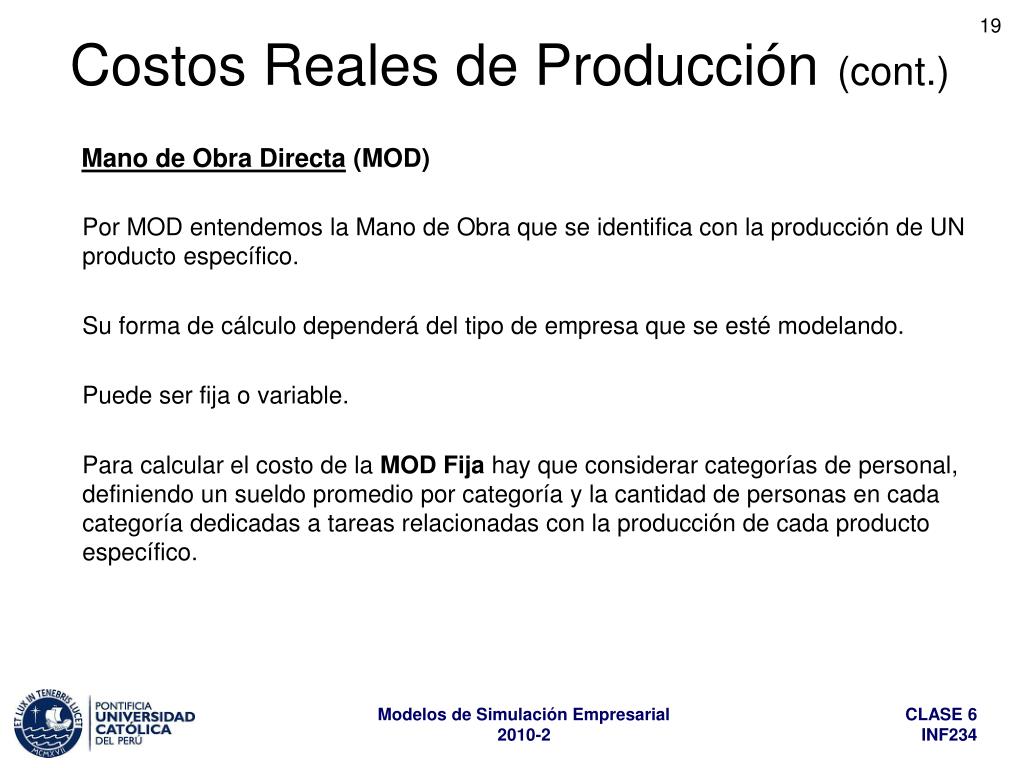 19

Costos Reales de Producción (cont.)

Mano de Obra Directa (MOD)

Por MOD entendemos la Mano de Obra que se identifica con la producción de UN producto específico.

Su forma de cálculo dependerá del tipo de empresa que se esté modelando.

Puede ser fija o variable.

Para calcular el costo de la MOD Fija hay que considerar categorías de personal, definiendo un sueldo promedio por categoría y la cantidad de personas en cada categoría dedicadas a tareas relacionadas con la producción de cada producto específico.

ET LUX IN TENEBRIS LUCET MCMXVII

PONTIFICIA UNIVERSIDAD CATÓLICA DEL PERÚ

Modelos de Simulación Empresarial
2010-2

CLASE 6
INF234